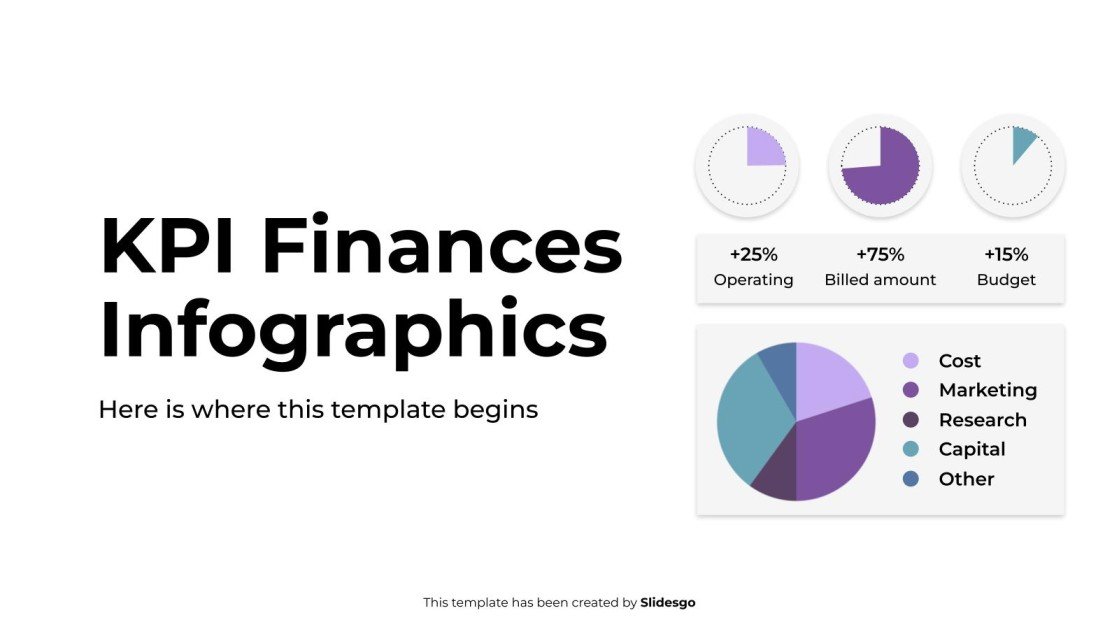 KPI Finances Infographics

Here is where this template begins

+25%
Operating

+75%
Billed amount

+15%
Budget

Cost
Marketing
Research
Capital
Other

This template has been created by Slidesgo